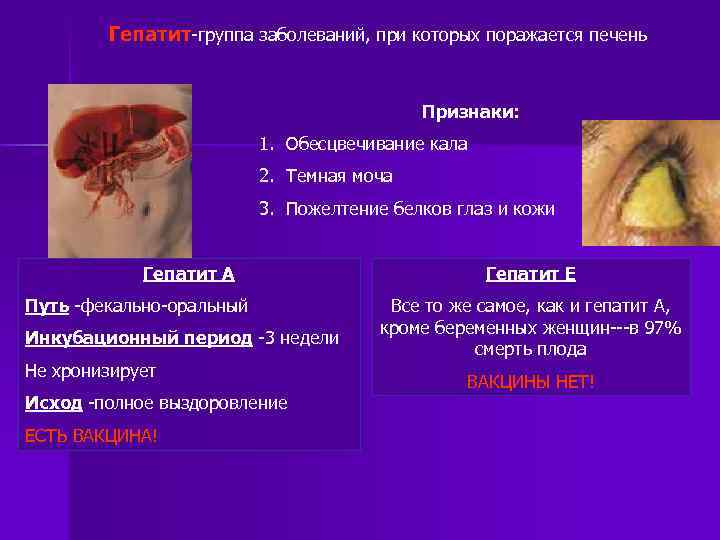 Гепатит-группа заболеваний, при которых поражается печень

Признаки:

1. Обесцвечивание кала
2. Темная моча
3. Пожелтение белков глаз и кожи

Гепатит А

Путь -фекально-оральный

Инкубационный период -3 недели

Не хронизирует

Исход -полное выздоровление

ЕСТЬ ВАКЦИНА!

Гепатит Е

Все то же самое, как и гепатит А, кроме беременных женщин---в 97% смерть плода

ВАКЦИНЫ НЕТ!